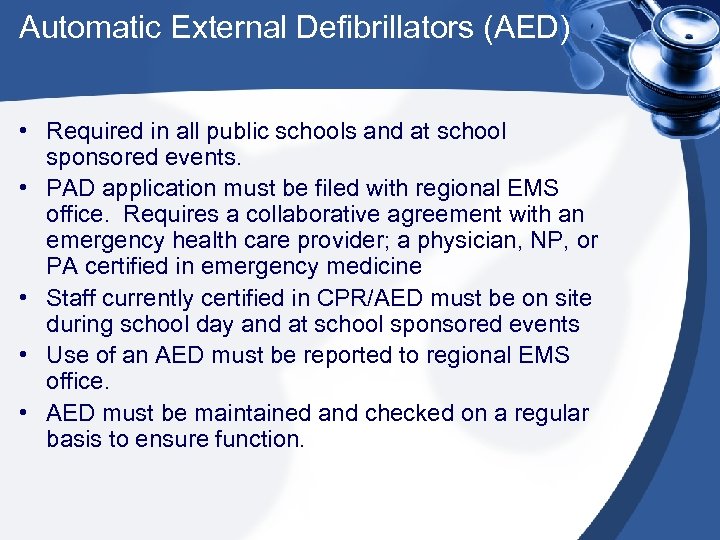 Automatic External Defibrillators (AED)

• Required in all public schools and at school sponsored events.
• PAD application must be filed with regional EMS office. Requires a collaborative agreement with an emergency health care provider; a physician, NP, or PA certified in emergency medicine
• Staff currently certified in CPR/AED must be on site during school day and at school sponsored events
• Use of an AED must be reported to regional EMS office.
• AED must be maintained and checked on a regular basis to ensure function.